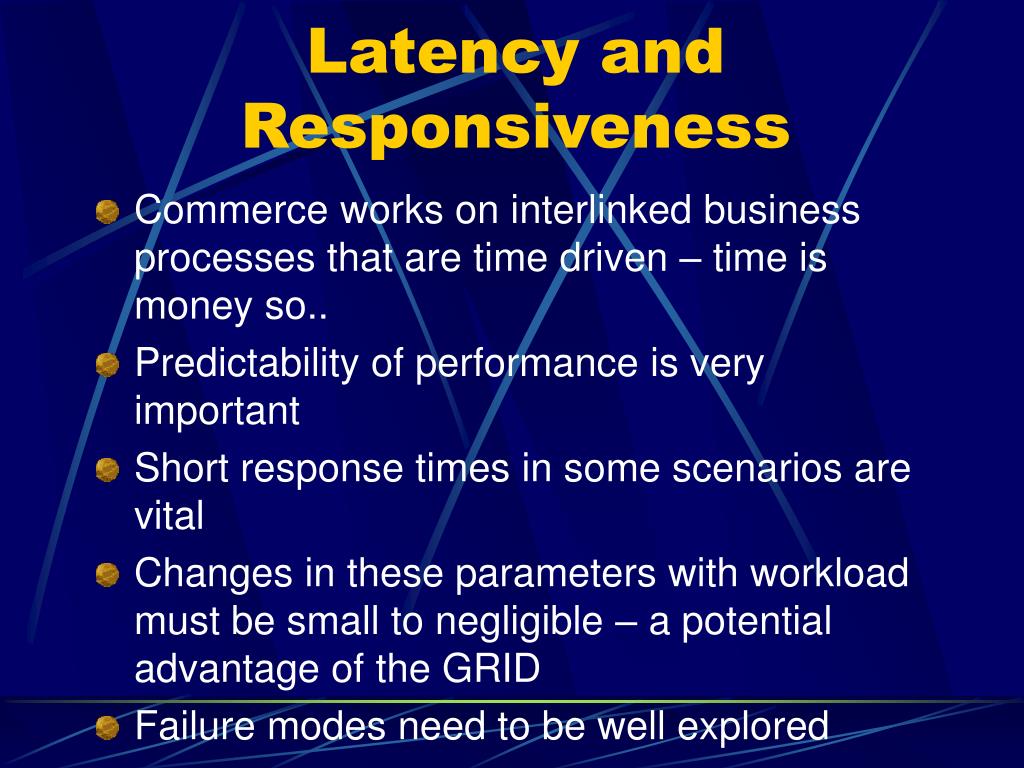 Latency and Responsiveness

Commerce works on interlinked business processes that are time driven – time is money so..

Predictability of performance is very important

Short response times in some scenarios are vital

Changes in these parameters with workload must be small to negligible – a potential advantage of the GRID

Failure modes need to be well explored